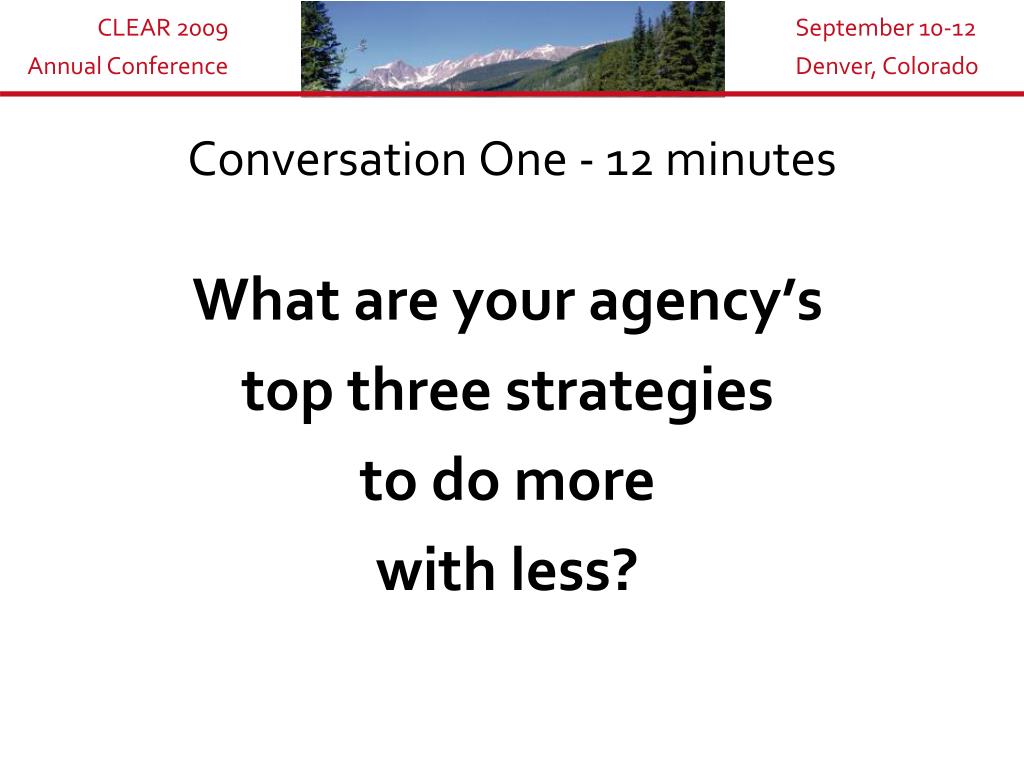 CLEAR 2009
Annual Conference

September 10-12
Denver, Colorado

Conversation One - 12 minutes

What are your agency's top three strategies to do more with less?